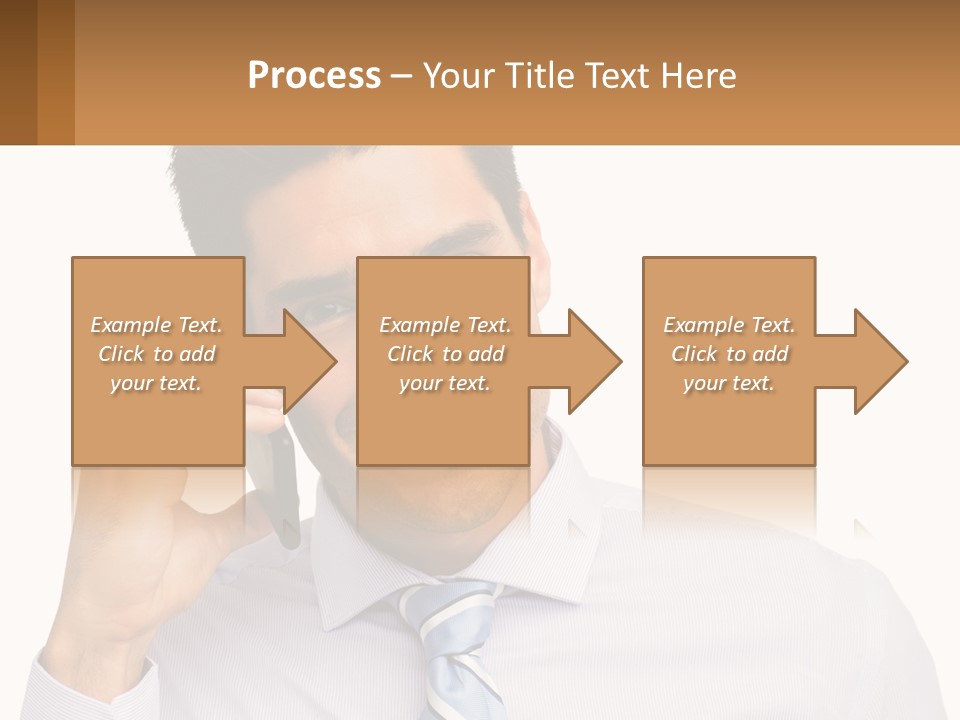 Process – Your Title Text Here

Example Text. Click to add your text.

Example Text. Click to add your text.

Example Text. Click to add your text.